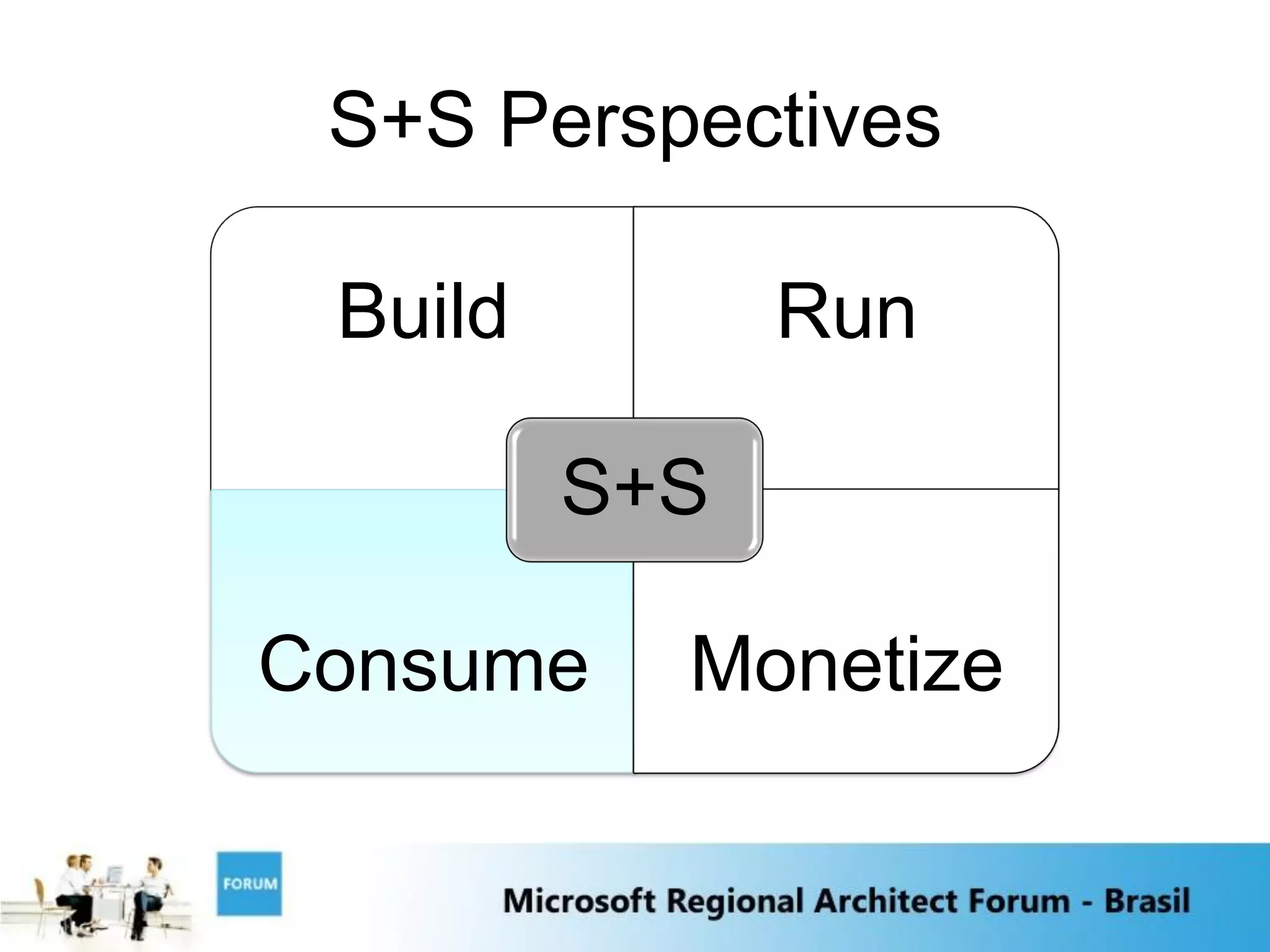 S+S Perspectives

Build

Run

S+S

Consume

Monetize

FORUM

Microsoft Regional Architect Forum - Brasil